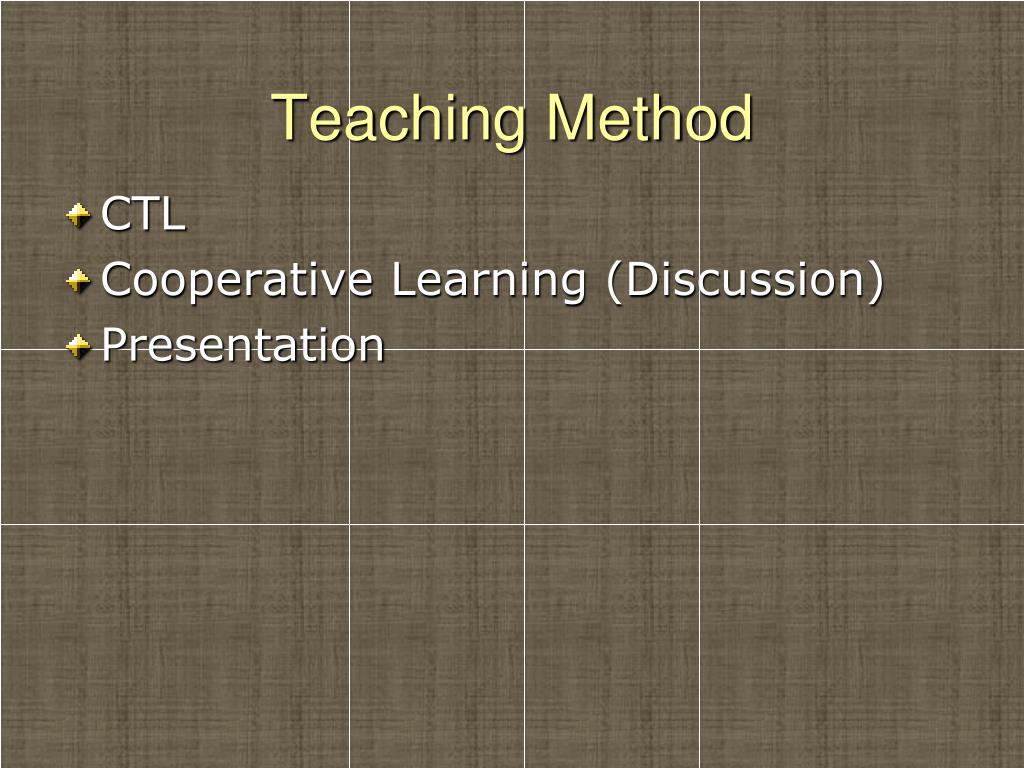 Teaching Method

CTL
Cooperative Learning (Discussion)
Presentation